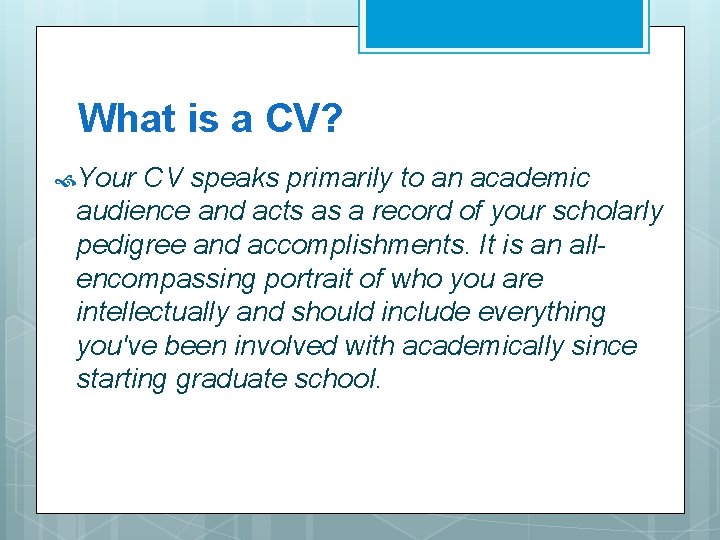 What is a CV?

Your CV speaks primarily to an academic audience and acts as a record of your scholarly pedigree and accomplishments. It is an all-encompassing portrait of who you are intellectually and should include everything you've been involved with academically since starting graduate school.